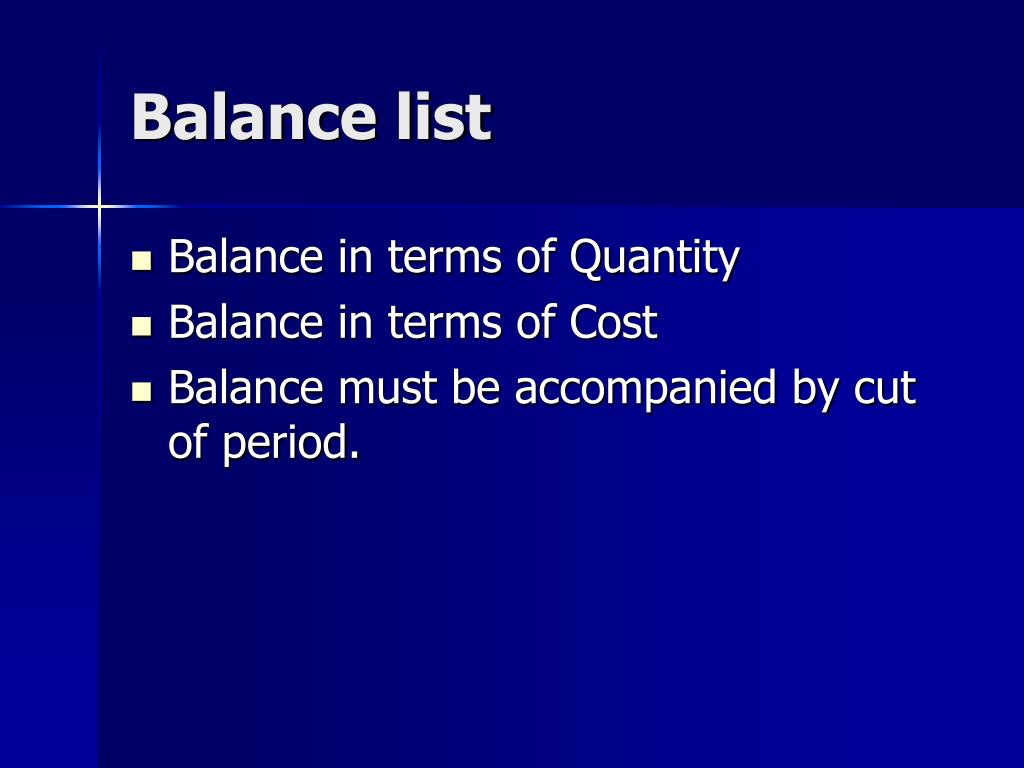 Balance list

- Balance in terms of Quantity
- Balance in terms of Cost
- Balance must be accompanied by cut of period.